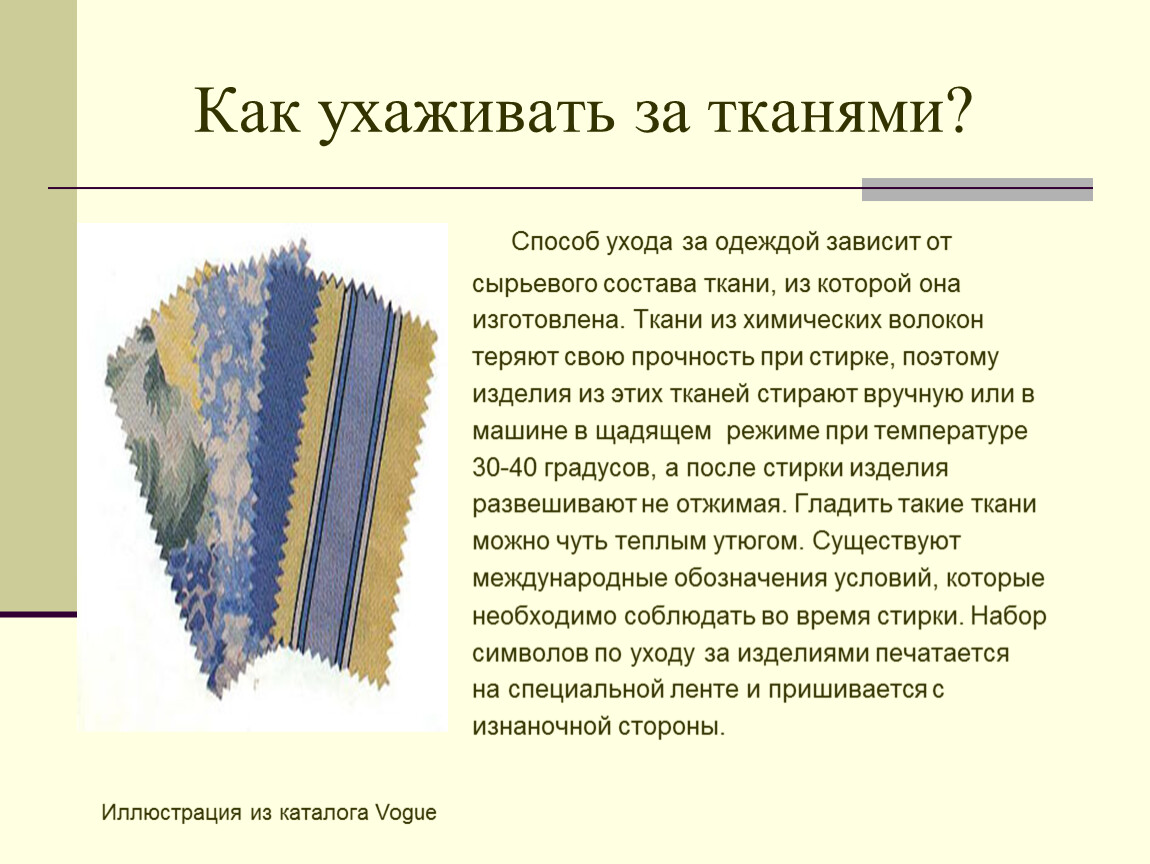 Как ухаживать за тканями?

Способ ухода за одеждой зависит от сырьевого состава ткани, из которой она изготовлена. Ткани из химических волокон теряют свою прочность при стирке, поэтому изделия из этих тканей стирают вручную или в машине в щадящем режиме при температуре 30-40 градусов, а после стирки изделия развешивают не отжимая. Гладить такие ткани можно чуть теплым утюгом. Существуют международные обозначения условий, которые необходимо соблюдать во время стирки. Набор символов по уходу за изделиями печатается на специальной ленте и пришивается с изнаночной стороны.

Иллюстрация из каталога Vogue